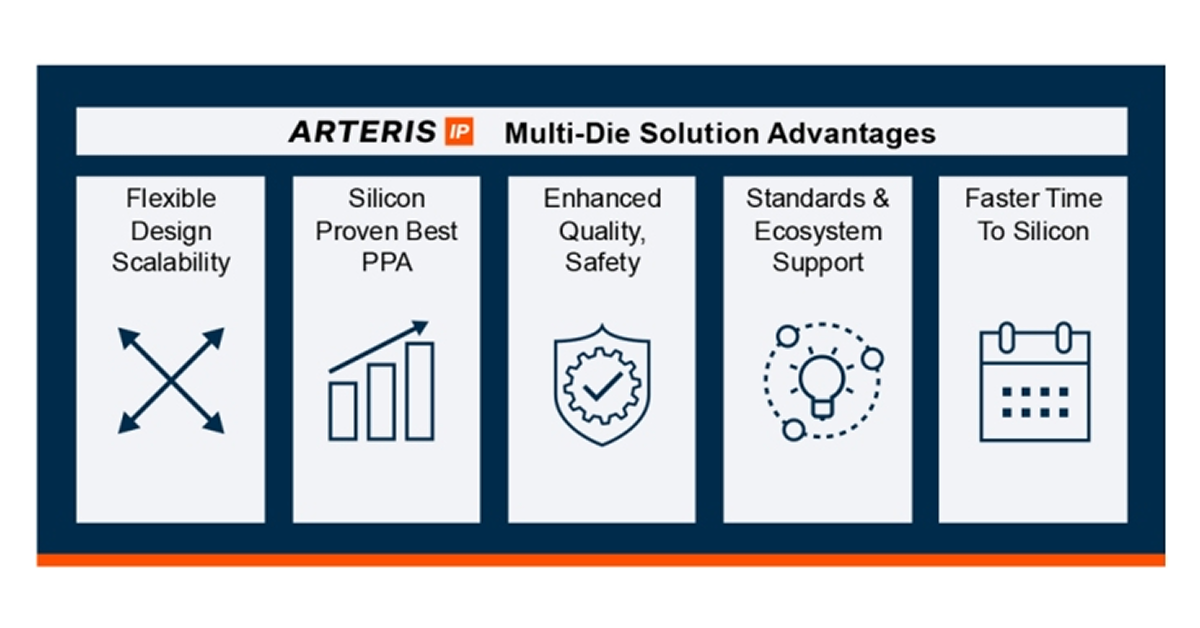 ARTERIS IP Multi-Die Solution Advantages

Flexible Design Scalability

Silicon Proven Best PPA

Enhanced Quality, Safety

Standards & Ecosystem Support

Faster Time To Silicon